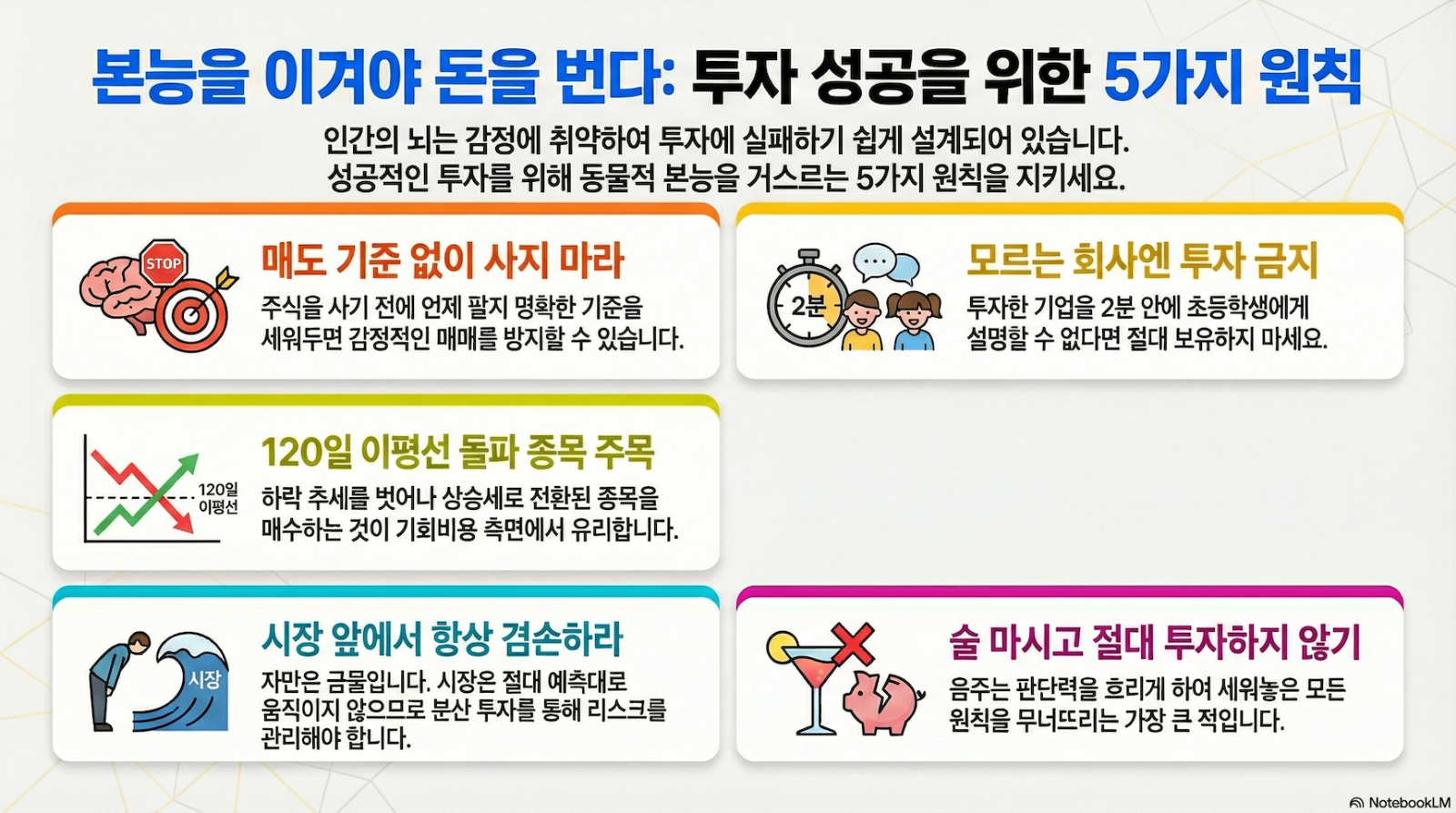 본능을 이겨야 돈을 번다: 투자 성공을 위한 5가지 원칙

인간의 뇌는 감정에 취약하여 투자에 실패하기 쉽게 설계되어 있습니다. 성공적인 투자를 위해 동물적 본능을 거스르는 5가지 원칙을 지키세요.

STOP

매도 기준 없이 사지 마라

주식을 사기 전에 언제 팔지 명확한 기준을 세워두면 감정적인 매매를 방지할 수 있습니다.

2분

모르는 회사엔 투자 금지

투자한 기업을 2분 안에 초등학생에게 설명할 수 없다면 절대 보유하지 마세요.

120일 이평선

120일 이평선 돌파 종목 주목

하락 추세를 벗어나 상승세로 전환된 종목을 매수하는 것이 기회비용 측면에서 유리합니다.

시장

시장 앞에서 항상 겸손하라

자만은 금물입니다. 시장은 절대 예측대로 움직이지 않으므로 분산 투자를 통해 리스크를 관리해야 합니다.

술 마시고 절대 투자하지 않기

음주는 판단력을 흐리게 하여 세워놓은 모든 원칙을 무너뜨리는 가장 큰 적입니다.

NotebookLM